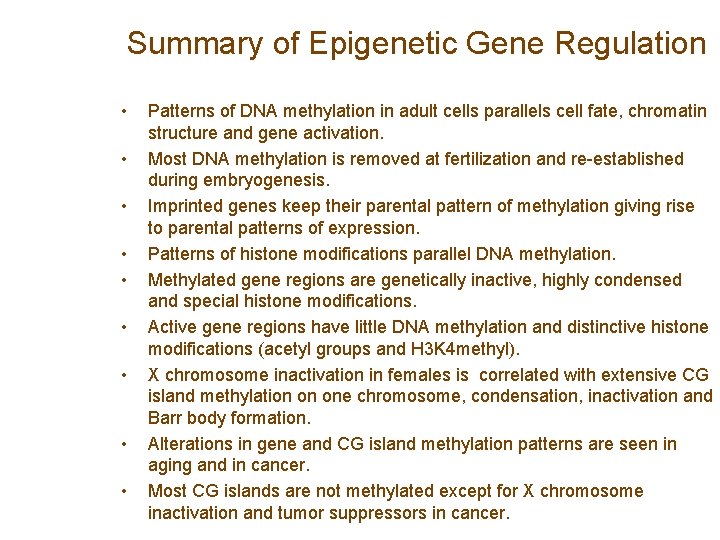 Summary of Epigenetic Gene Regulation

• Patterns of DNA methylation in adult cells parallels cell fate, chromatin structure and gene activation.
• Most DNA methylation is removed at fertilization and re-established during embryogenesis.
• Imprinted genes keep their parental pattern of methylation giving rise to parental patterns of expression.
• Patterns of histone modifications parallel DNA methylation.
• Methylated gene regions are genetically inactive, highly condensed and special histone modifications.
• Active gene regions have little DNA methylation and distinctive histone modifications (acetyl groups and H3K4methyl).
• X chromosome inactivation in females is correlated with extensive CG island methylation on one chromosome, condensation, inactivation and Barr body formation.
• Alterations in gene and CG island methylation patterns are seen in aging and in cancer.
• Most CG islands are not methylated except for X chromosome inactivation and tumor suppressors in cancer.